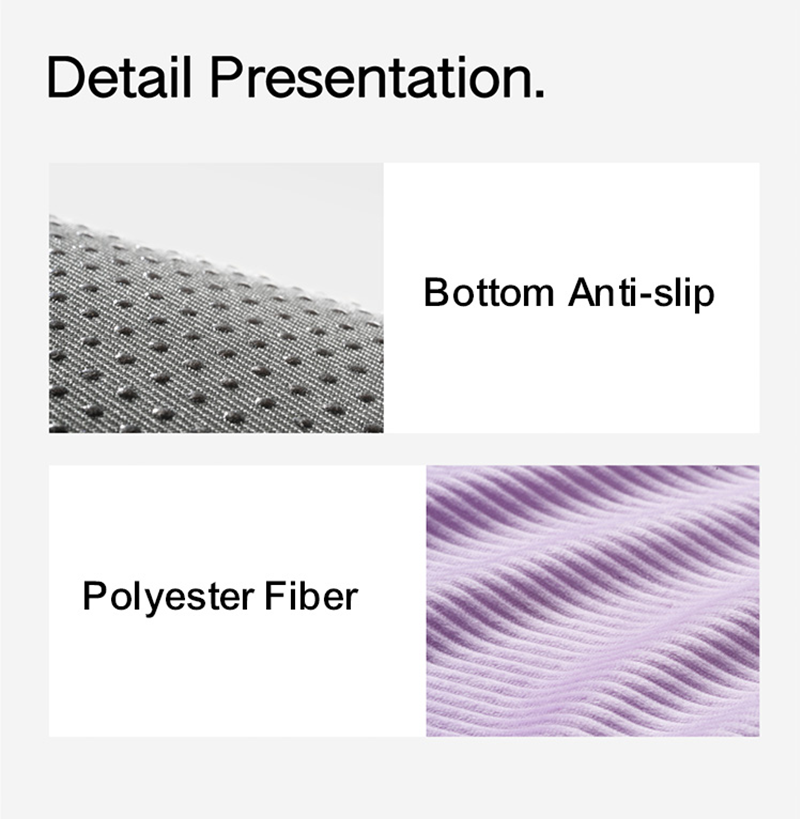 Detail Presentation.

Bottom Anti-slip

Polyester Fiber